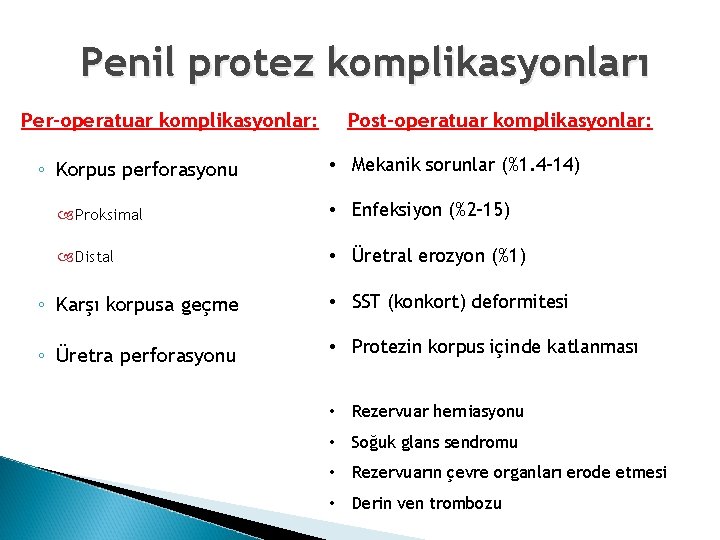 Penil protez komplikasyonları

Per-operatuar komplikasyonlar:

◦ Korpus perforasyonu

Proksimal

Distal

◦ Karşı korpusa geçme

◦ Üretra perforasyonu

Post-operatuar komplikasyonlar:

• Mekanik sorunlar (%1.4-14)

• Enfeksiyon (%2-15)

• Üretral erozyon (%1)

• SST (konkort) deformitesi

• Protezin korpus içinde katlanması

• Rezervuar herniasyonu

• Soğuk glans sendromu

• Rezervuarın çevre organları erode etmesi

• Derin ven trombozu